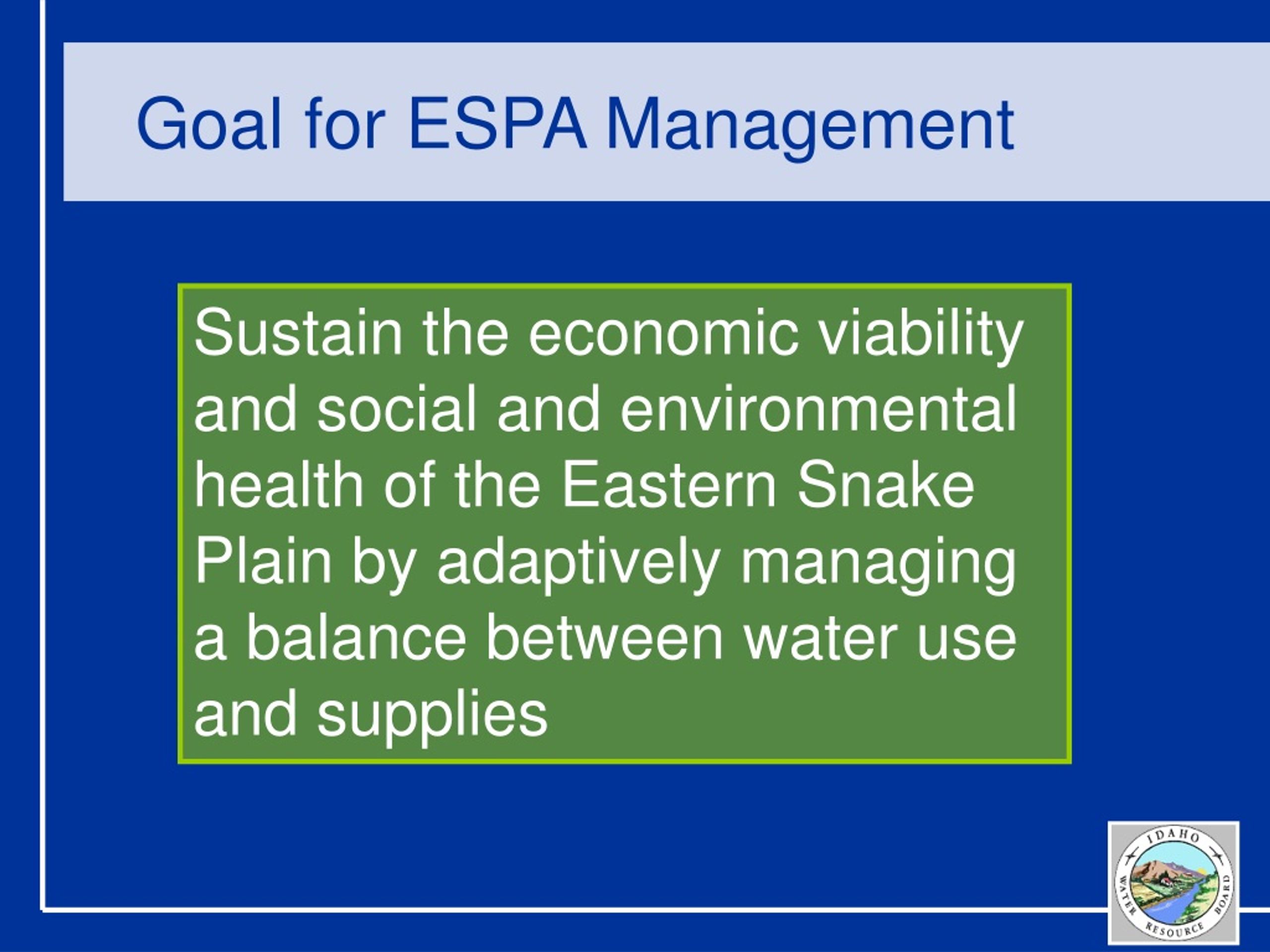 Goal for ESPA Management

Sustain the economic viability and social and environmental health of the Eastern Snake Plain by adaptively managing a balance between water use and supplies

IDAHO WATER RESOURCE BOARD